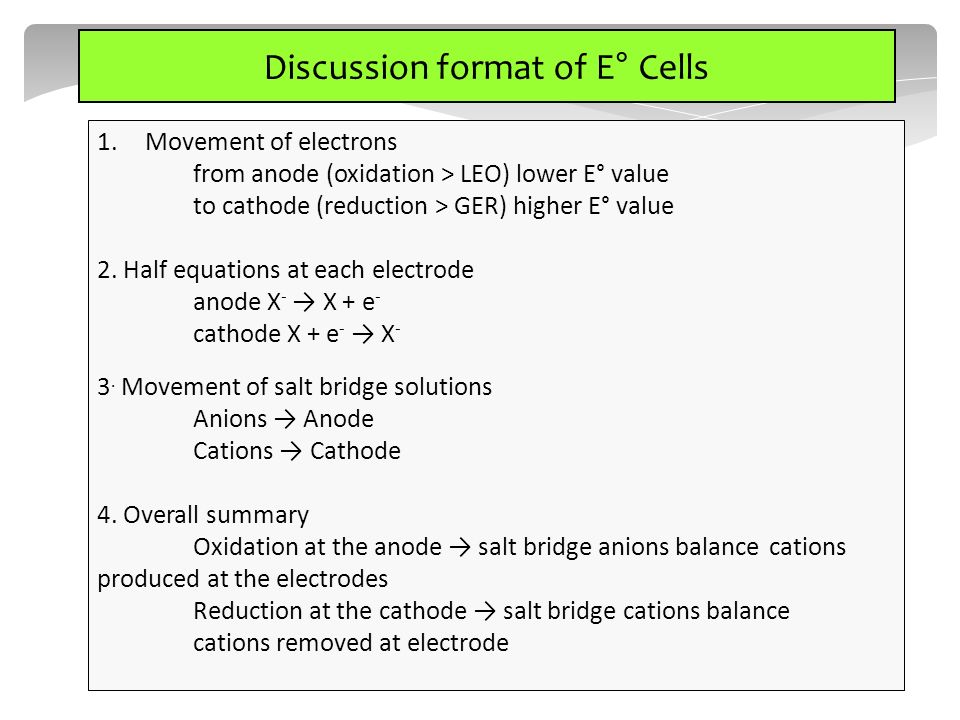 Discussion format of E° Cells

1. Movement of electrons
from anode (oxidation > LEO) lower E° value
to cathode (reduction > GER) higher E° value

2. Half equations at each electrode
anode $X^- \rightarrow X + e^-$
cathode $X + e^- \rightarrow X^-$

3. Movement of salt bridge solutions
Anions → Anode
Cations → Cathode

4. Overall summary
Oxidation at the anode → salt bridge anions balance cations produced at the electrodes
Reduction at the cathode → salt bridge cations balance cations removed at electrode